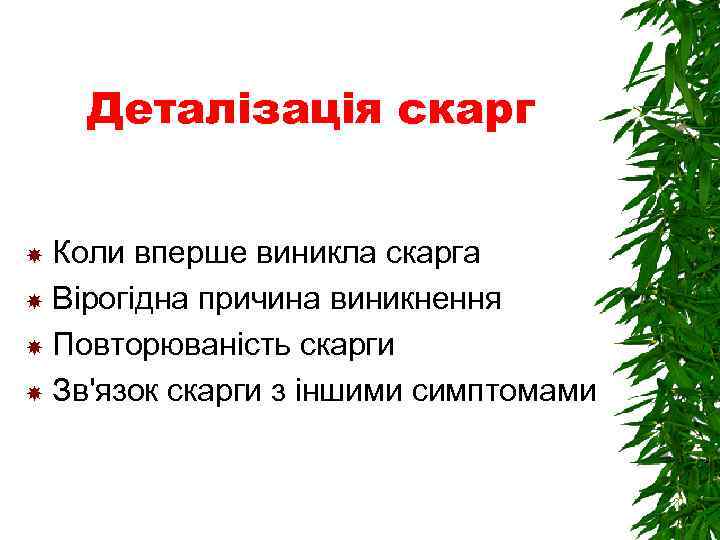 Деталізація скарг

Коли вперше виникла скарга
Вірогідна причина виникнення
Повторюваність скарги
Зв'язок скарги з іншими симптомами